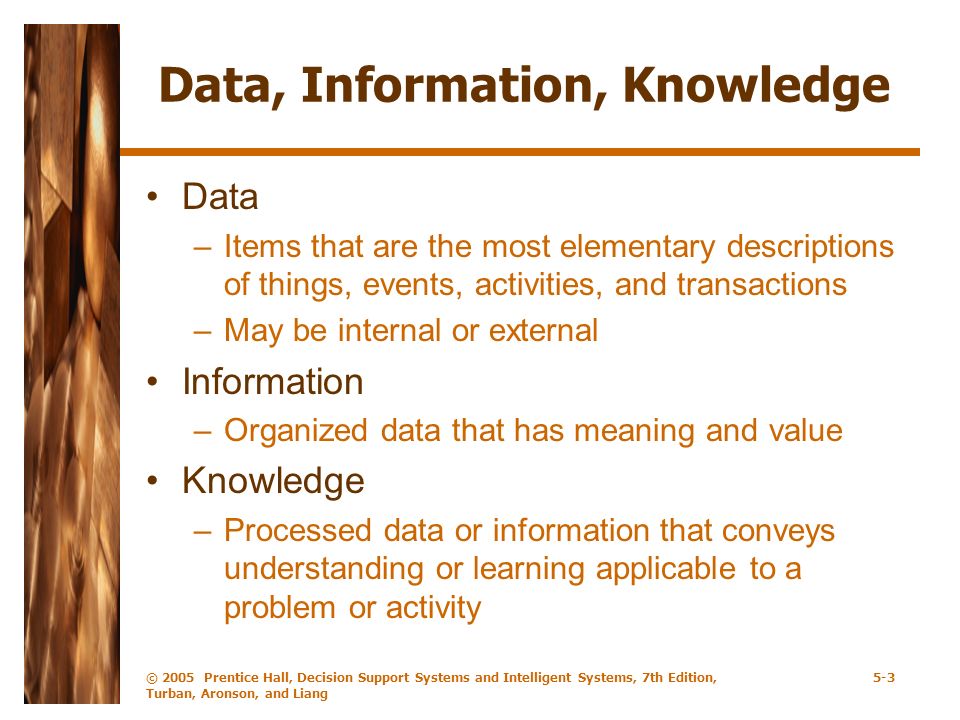 Data, Information, Knowledge

• Data
– Items that are the most elementary descriptions of things, events, activities, and transactions
– May be internal or external
• Information
– Organized data that has meaning and value
• Knowledge
– Processed data or information that conveys understanding or learning applicable to a problem or activity

© 2005 Prentice Hall, Decision Support Systems and Intelligent Systems, 7th Edition, Turban, Aronson, and Liang

5-3